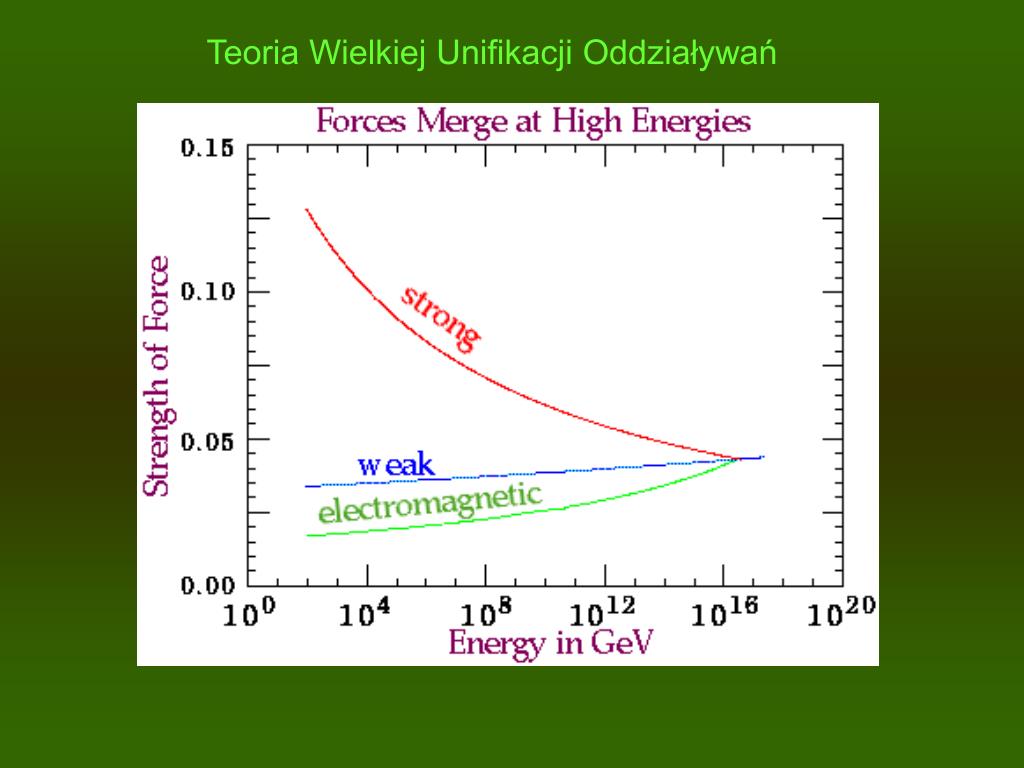 Teoria Wielkiej Unifikacji Oddziaływań

Forces Merge at High Energies

Strength of Force

0.15
0.10
0.05
0.00

strong
weak
electromagnetic

$10^0$ $10^4$ $10^8$ $10^{12}$ $10^{16}$ $10^{20}$

Energy in GeV